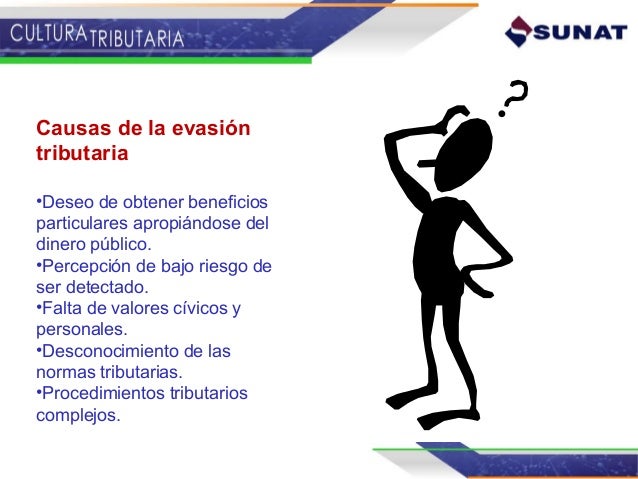 CULTURA TRIBUTARIA

SUNAT

Causas de la evasión tributaria

•Deseo de obtener beneficios particulares apropiándose del dinero público.
•Percepción de bajo riesgo de ser detectado.
•Falta de valores cívicos y personales.
•Desconocimiento de las normas tributarias.
•Procedimientos tributarios complejos.

?